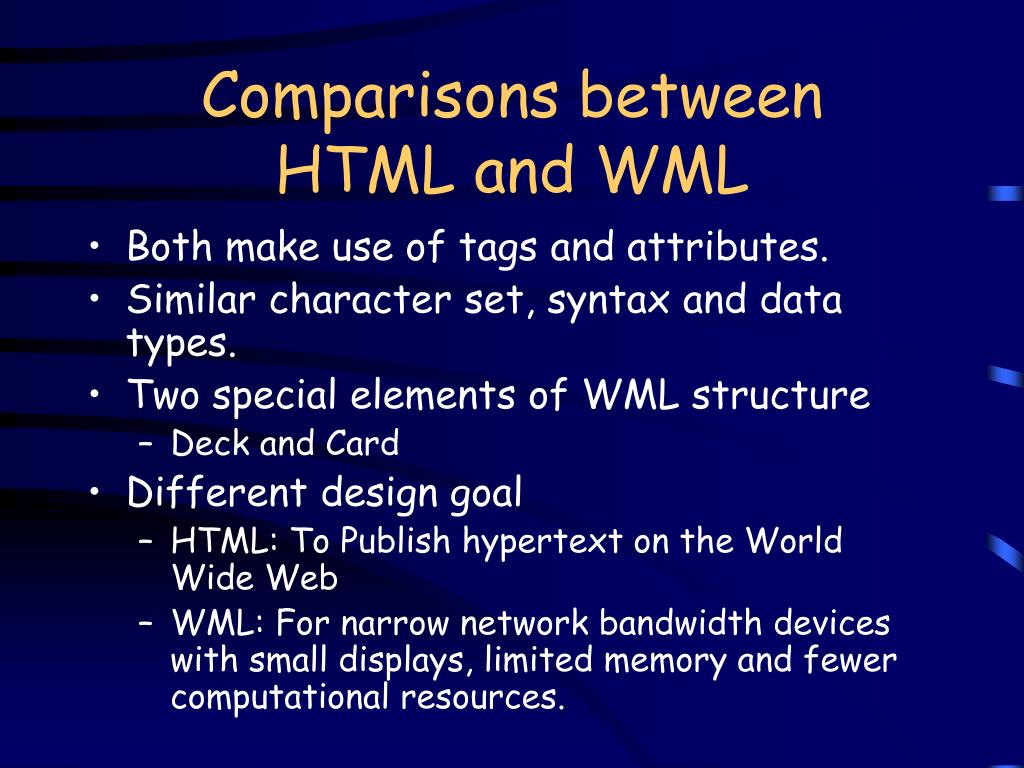 Comparisons between HTML and WML

• Both make use of tags and attributes.
• Similar character set, syntax and data types.
• Two special elements of WML structure
– Deck and Card
• Different design goal
– HTML: To Publish hypertext on the World Wide Web
– WML: For narrow network bandwidth devices with small displays, limited memory and fewer computational resources.